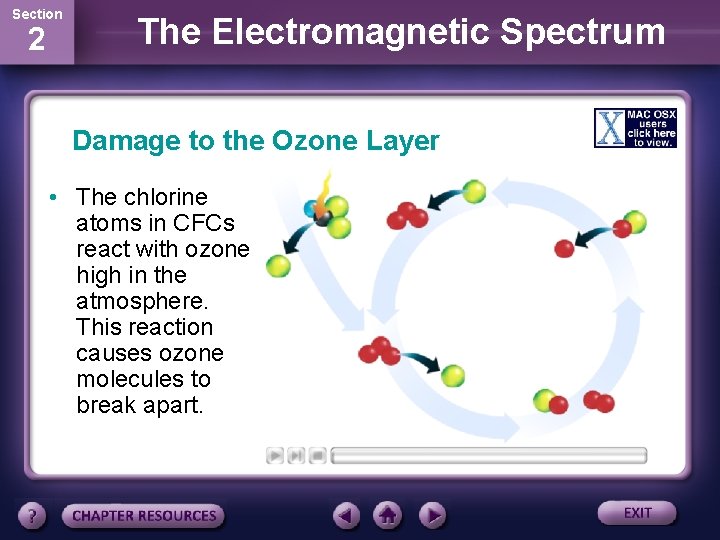 Section
2

The Electromagnetic Spectrum

Damage to the Ozone Layer

X MAC OSX users click here to view.

• The chlorine atoms in CFCs react with ozone high in the atmosphere. This reaction causes ozone molecules to break apart.

?

CHAPTER RESOURCES

EXIT